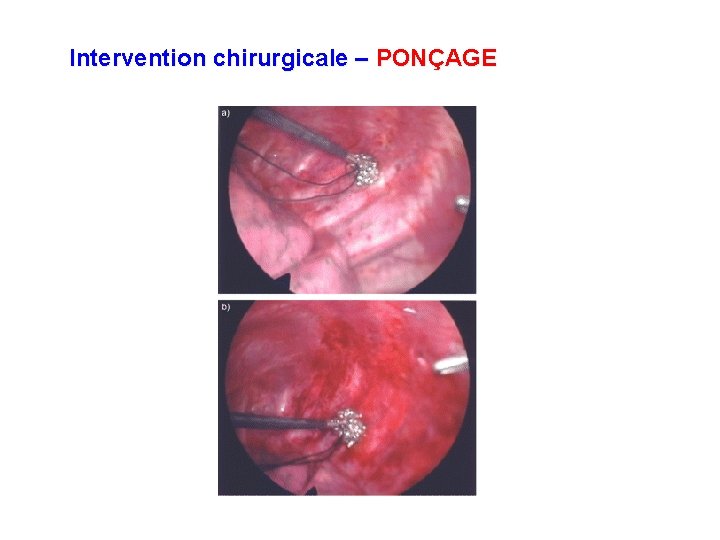 Intervention chirurgicale – PONÇAGE

a)

b)